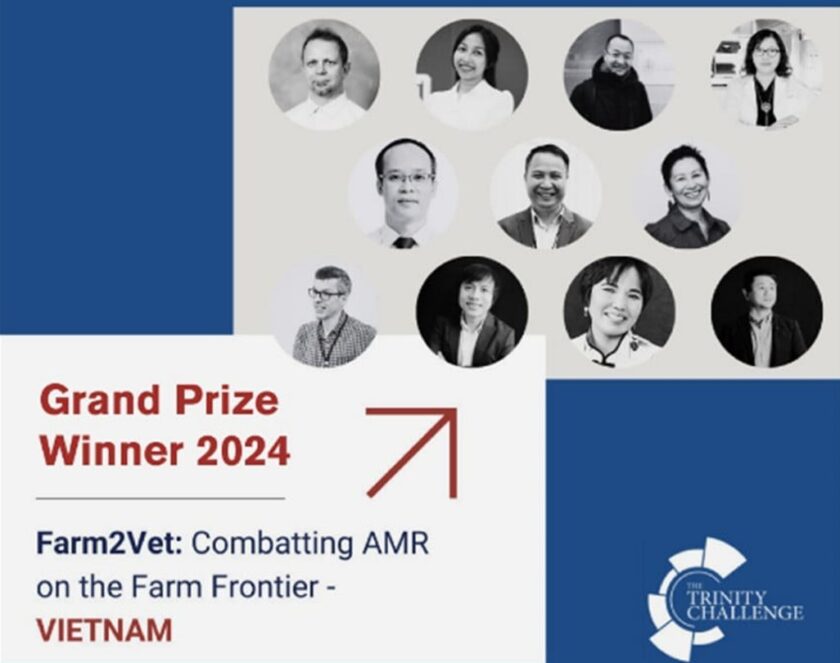 Grand Prize Winner 2024

Farm2Vet: Combatting AMR on the Farm Frontier - VIETNAM

THE TRINITY CHALLENGE